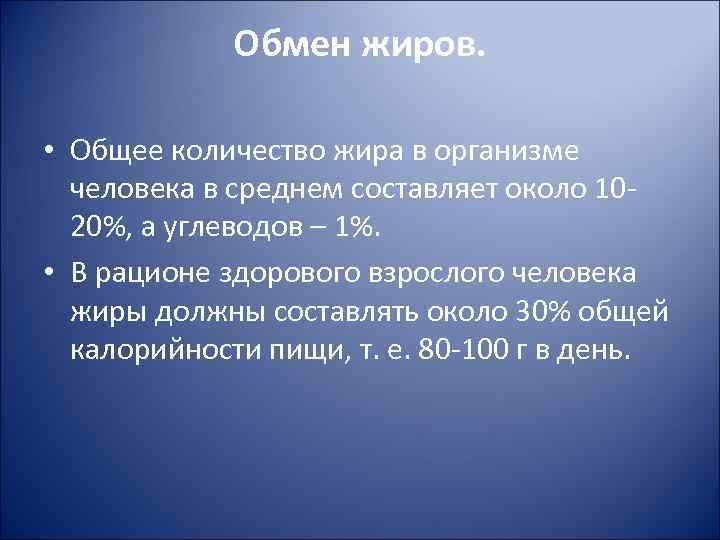 Обмен жиров.

• Общее количество жира в организме человека в среднем составляет около 10-20%, а углеводов – 1%.

• В рационе здорового взрослого человека жиры должны составлять около 30% общей калорийности пищи, т. е. 80-100 г в день.